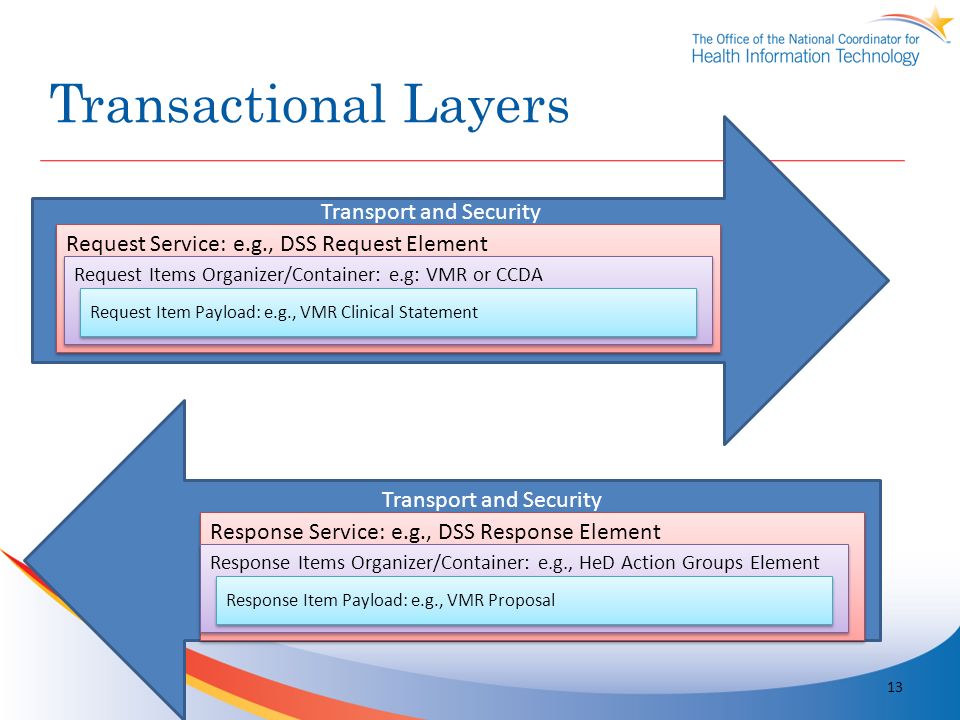 The Office of the National Coordinator for
Health Information Technology

Transactional Layers

Transport and Security

Request Service: e.g., DSS Request Element

Request Items Organizer/Container: e.g: VMR or CCDA

Request Item Payload: e.g., VMR Clinical Statement

Transport and Security

Response Service: e.g., DSS Response Element

Response Items Organizer/Container: e.g., HeD Action Groups Element

Response Item Payload: e.g., VMR Proposal

13